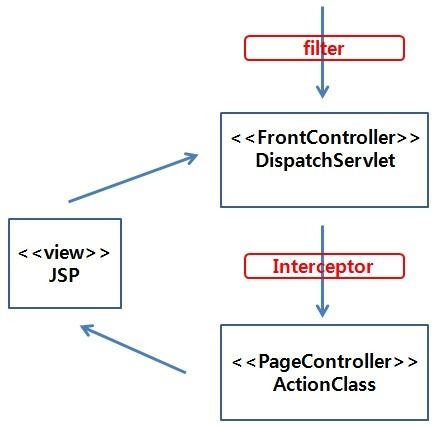 filter

<<FrontController>>
DispatchServlet

<<view>>
JSP

Interceptor

<<PageController>>
ActionClass